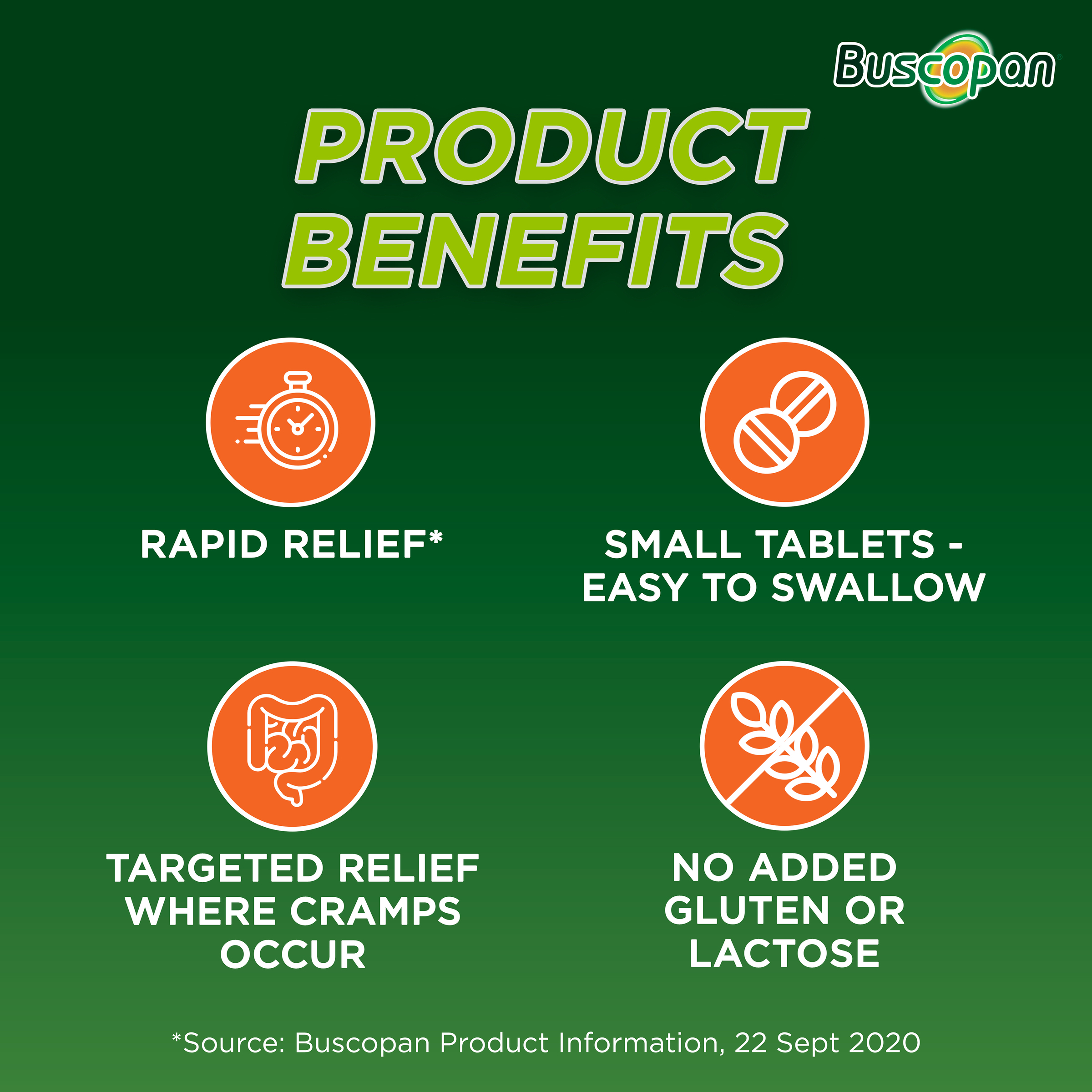 Buscopan®

PRODUCT BENEFITS

RAPID RELIEF*

SMALL TABLETS - EASY TO SWALLOW

TARGETED RELIEF WHERE CRAMPS OCCUR

NO ADDED GLUTEN OR LACTOSE

*Source: Buscopan Product Information, 22 Sept 2020